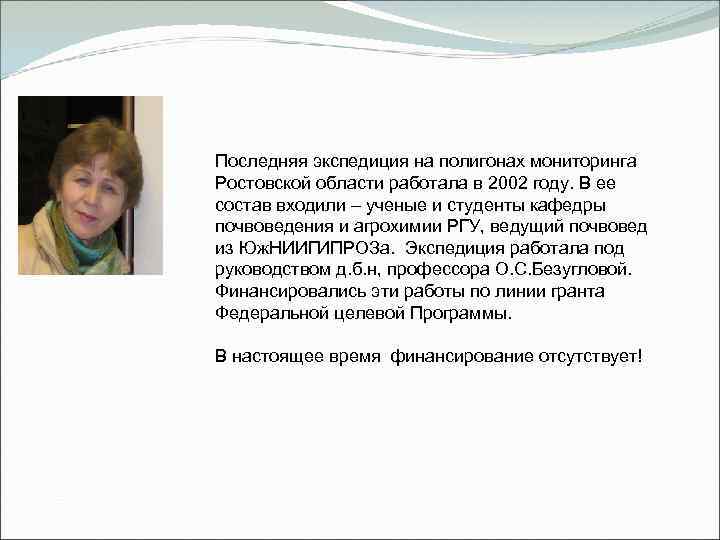 Последняя экспедиция на полигонах мониторинга Ростовской области работала в 2002 году. В ее состав входили – ученые и студенты кафедры почвоведения и агрохимии РГУ, ведущий почвовед из ЮжНИИГИПРОЗа. Экспедиция работала под руководством д.б.н, профессора О.С.Безугловой. Финансировались эти работы по линии гранта Федеральной целевой Программы.

В настоящее время финансирование отсутствует!